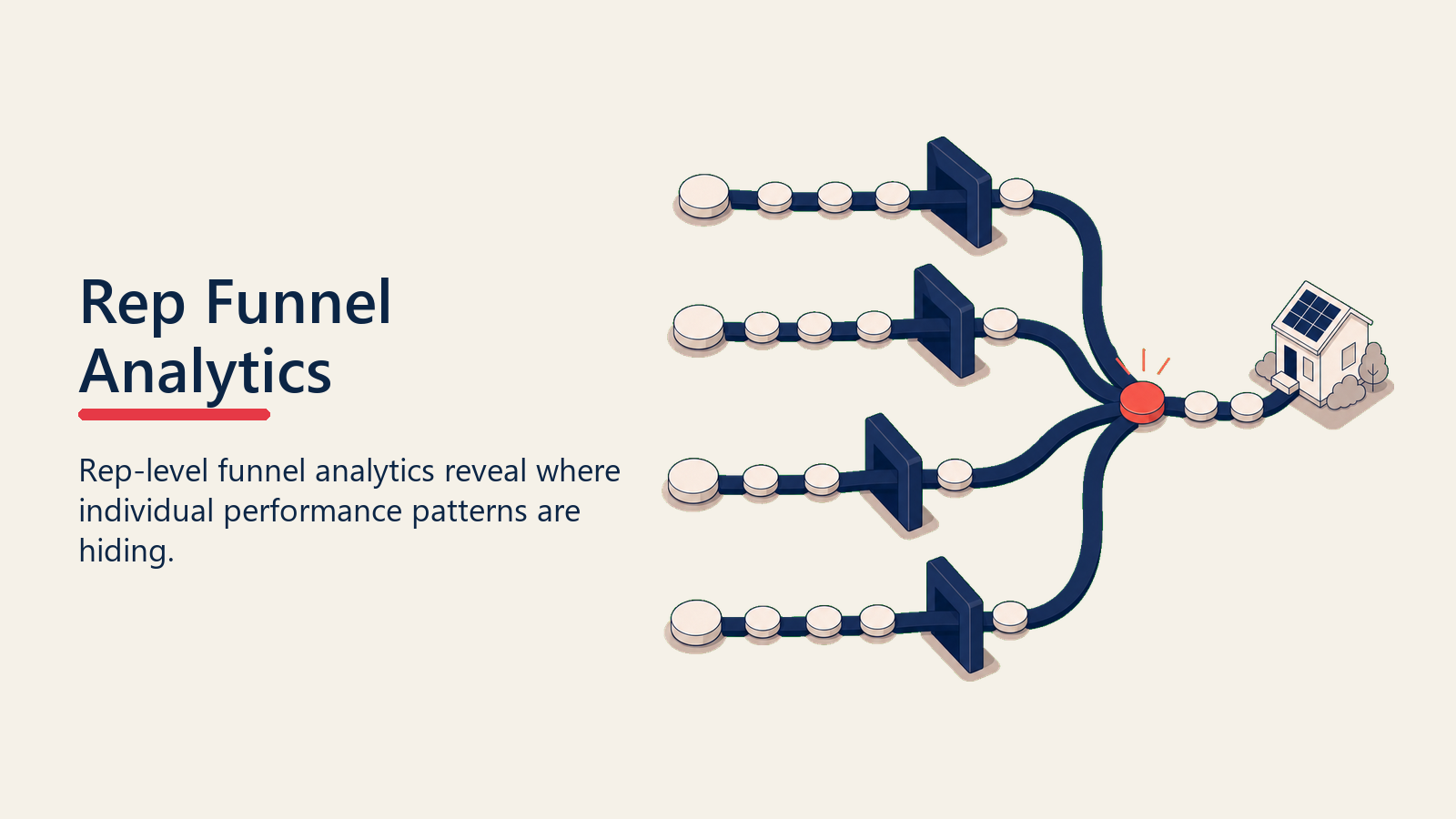 Rep Funnel Analytics

Rep-level funnel analytics reveal where individual performance patterns are hiding.